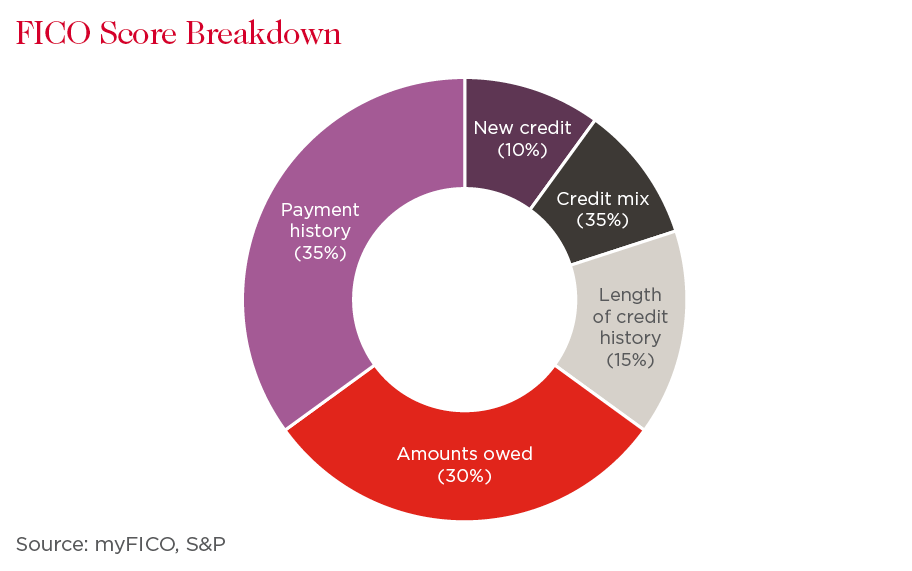 FICO Score Breakdown

New credit (10%)

Credit mix (35%)

Length of credit history (15%)

Amounts owed (30%)

Payment history (35%)

Source: myFICO, S&P